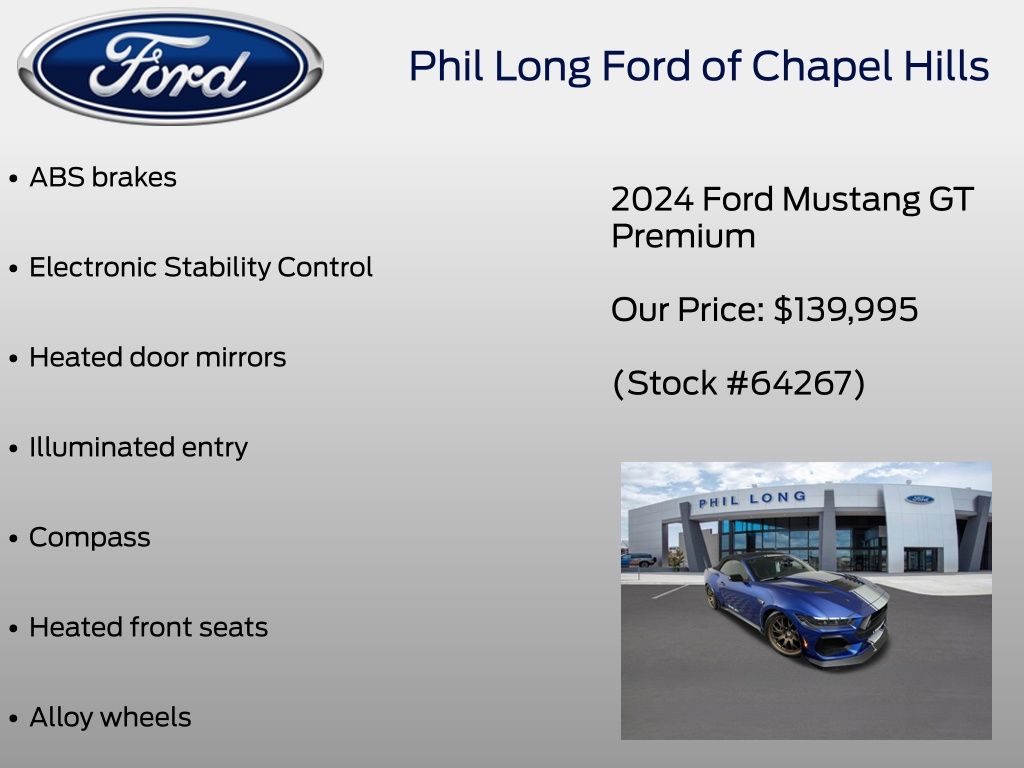 Ford

Phil Long Ford of Chapel Hills

• ABS brakes

• Electronic Stability Control

• Heated door mirrors

• Illuminated entry

• Compass

• Heated front seats

• Alloy wheels

2024 Ford Mustang GT Premium

Our Price: $139,995

(Stock #64267)

PHIL LONG

Ford